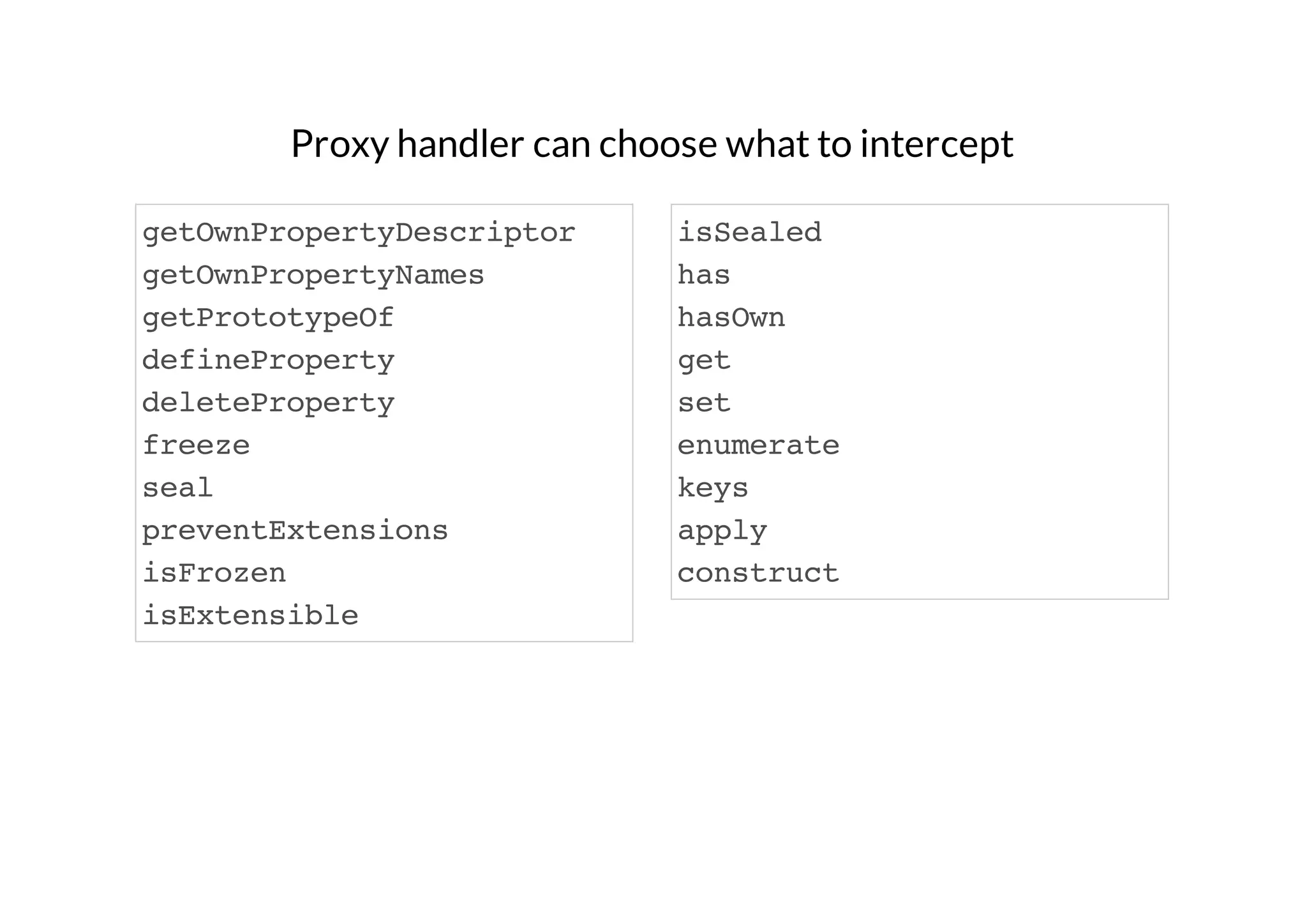 Proxy handler can choose what to intercept

getOwnPropertyDescriptor
getOwnPropertyNames
getPrototypeOf
defineProperty
deleteProperty
freeze
seal
preventExtensions
isFrozen
isExtensible

isSealed
has
hasOwn
get
set
enumerate
keys
apply
construct